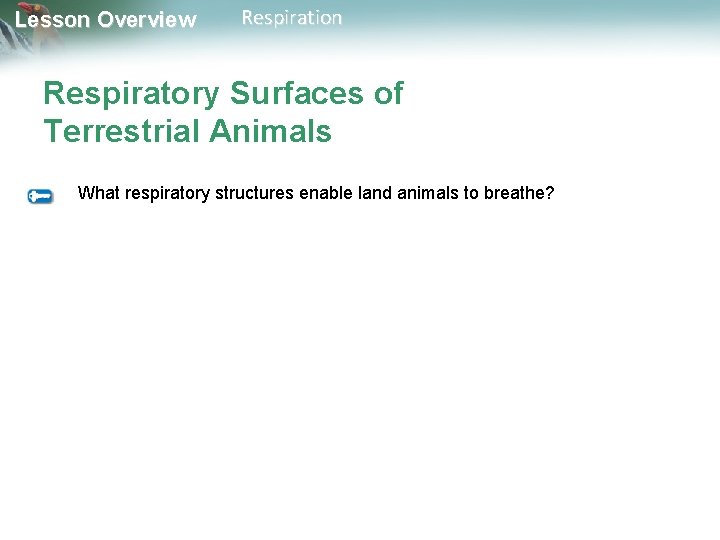 Lesson Overview Respiration

Respiratory Surfaces of Terrestrial Animals

What respiratory structures enable land animals to breathe?